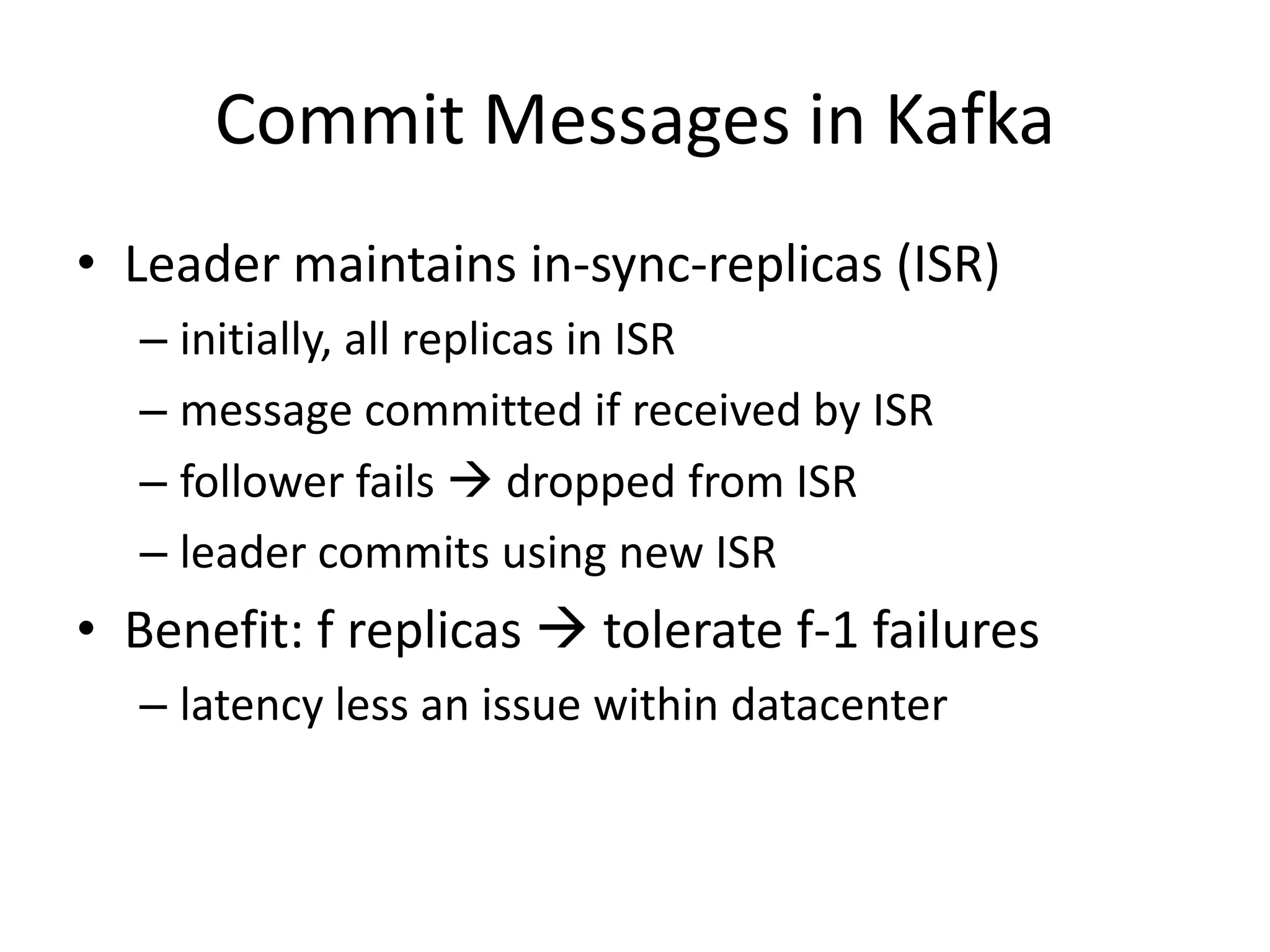 Commit Messages in Kafka

• Leader maintains in-sync-replicas (ISR)
– initially, all replicas in ISR
– message committed if received by ISR
– follower fails → dropped from ISR
– leader commits using new ISR
• Benefit: f replicas → tolerate f-1 failures
– latency less an issue within datacenter